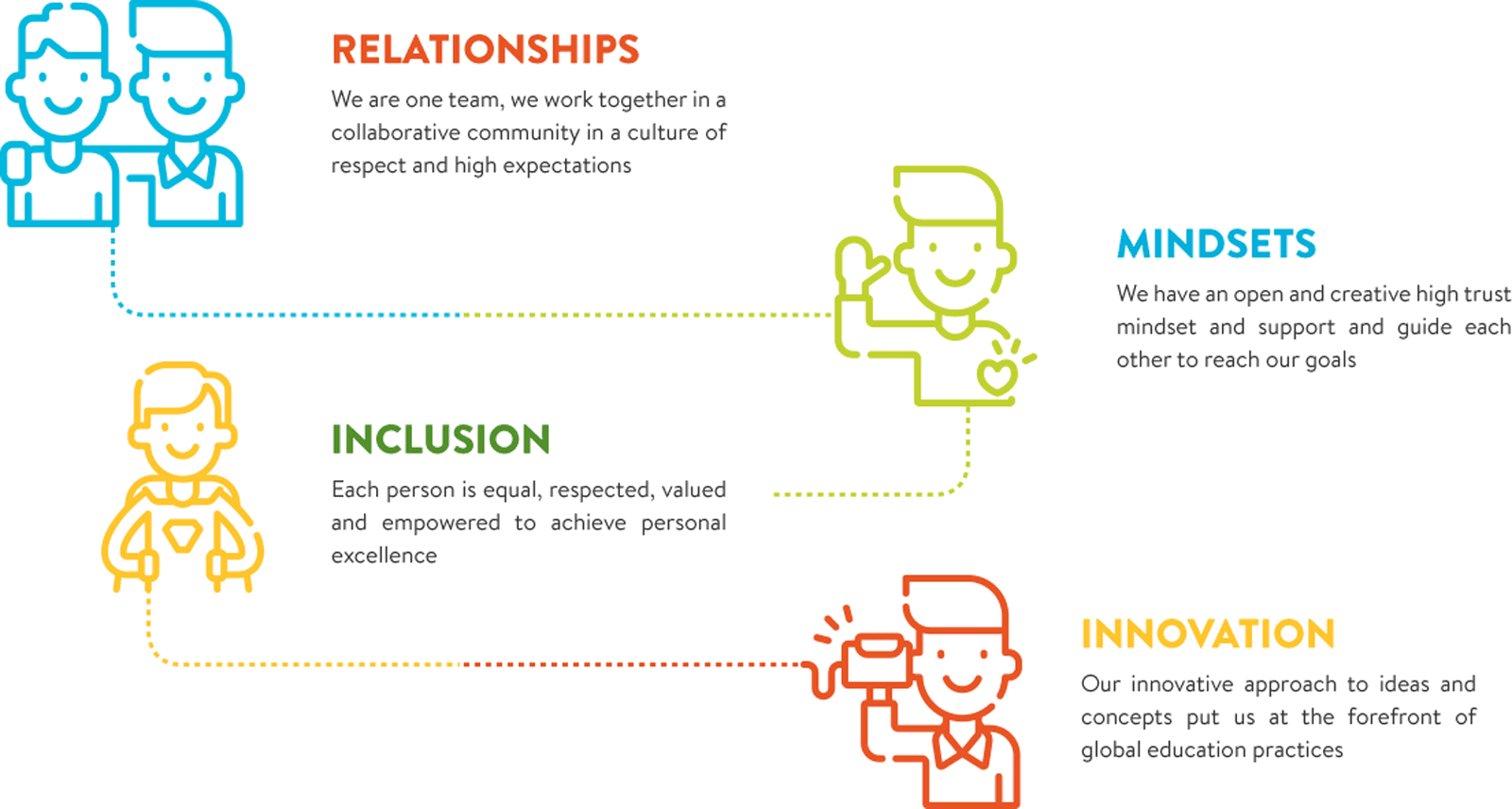 RELATIONSHIPS

We are one team, we work together in a collaborative community in a culture of respect and high expectations

MINDSETS

We have an open and creative high trust mindset and support and guide each other to reach our goals

INCLUSION

Each person is equal, respected, valued and empowered to achieve personal excellence

INNOVATION

Our innovative approach to ideas and concepts put us at the forefront of global education practices